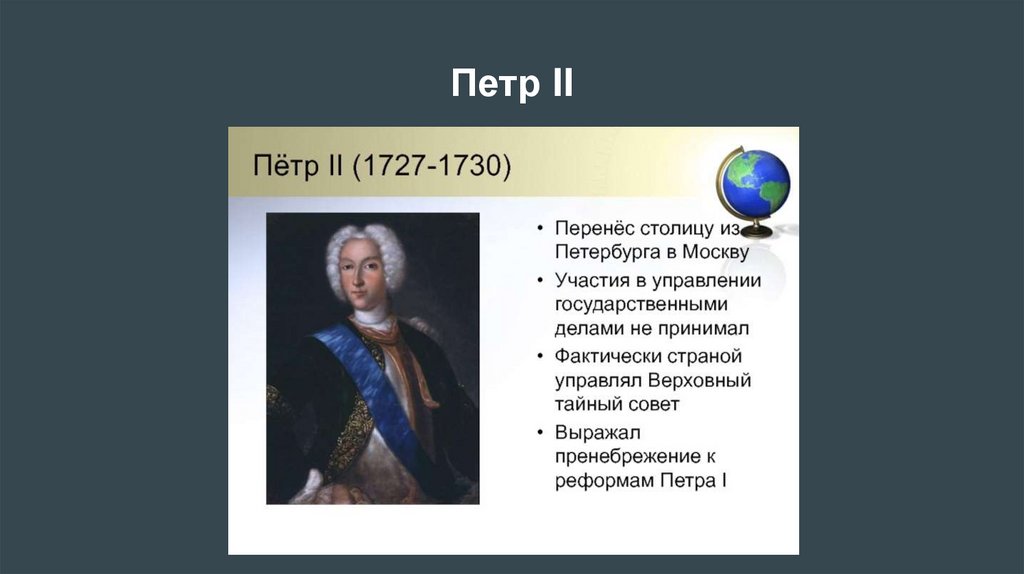 Петр II

Пётр II (1727-1730)

• Перенёс столицу из Петербурга в Москву
• Участия в управлении государственными делами не принимал
• Фактически страной управлял Верховный тайный совет
• Выражал пренебрежение к реформам Петра I